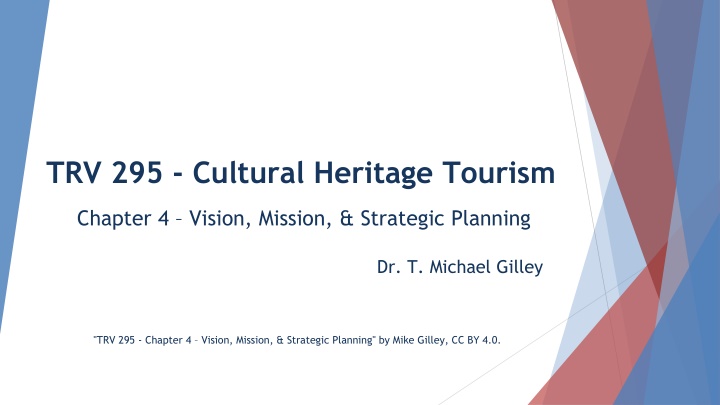 TRV 295 - Cultural Heritage Tourism

Chapter 4 – Vision, Mission, & Strategic Planning

Dr. T. Michael Gilley

"TRV 295 - Chapter 4 – Vision, Mission, & Strategic Planning" by Mike Gilley, CC BY 4.0.